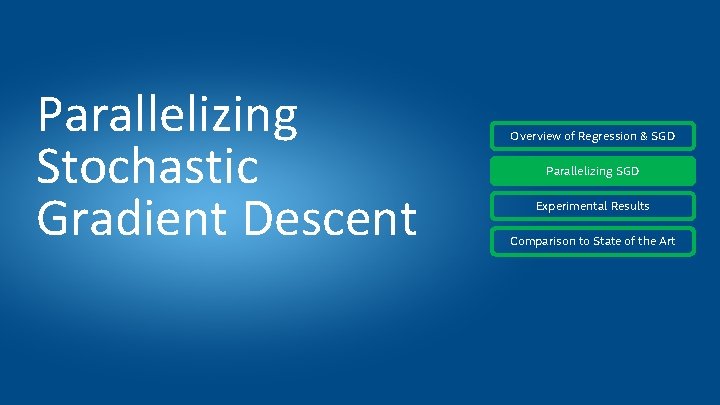 Parallelizing Stochastic Gradient Descent

Overview of Regression & SGD

Parallelizing SGD

Experimental Results

Comparison to State of the Art